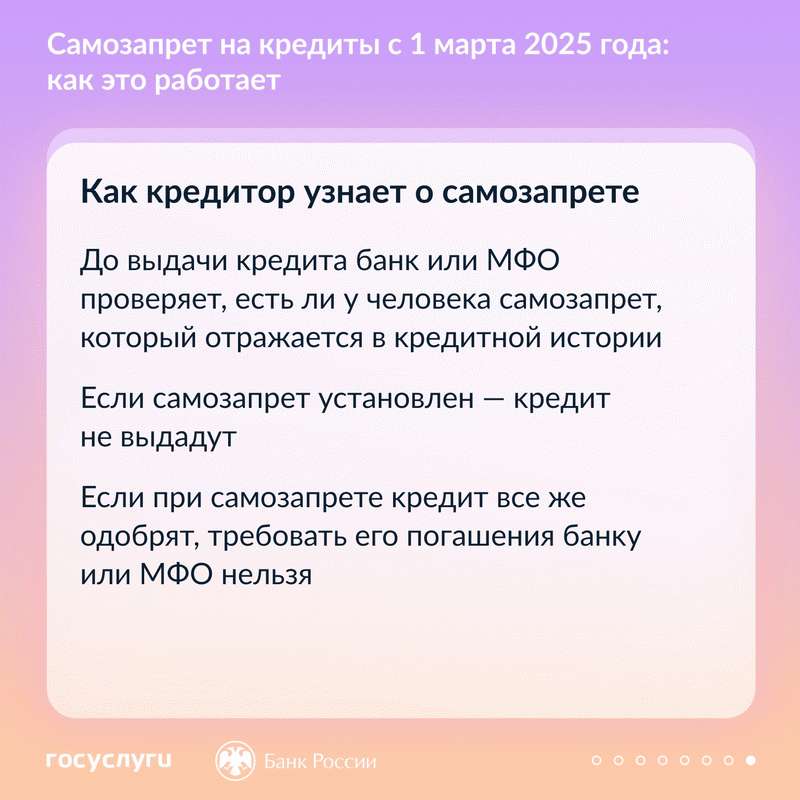 Самозапрет на кредиты с 1 марта 2025 года: как это работает

Как кредитор узнает о самозапрете

До выдачи кредита банк или МФО проверяет, есть ли у человека самозапрет, который отражается в кредитной истории

Если самозапрет установлен — кредит не выдадут

Если при самозапрете кредит все же одобрят, требовать его погашения банку или МФО нельзя

госуслуги

Банк России